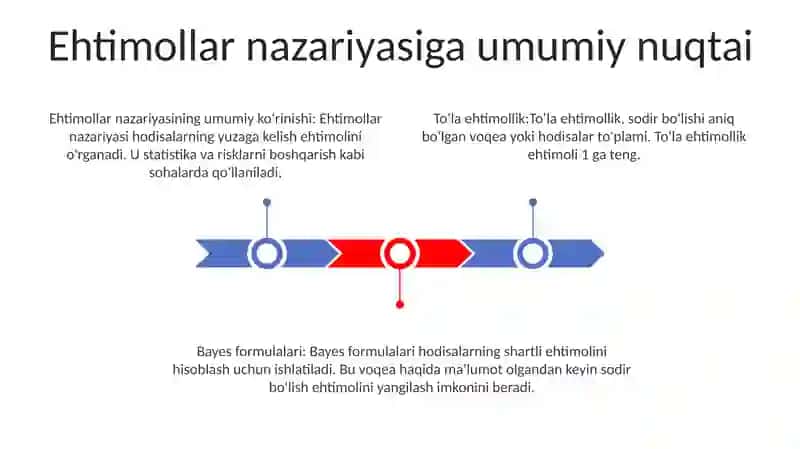 Ehtimollar nazariyasiga umumiy nuqtai

Ehtimollar nazariyasining umumiy ko'rinishi: Ehtimollar nazariyasi hodisalarning yuzaga kelish ehtimolini o'rganadi. U statistika va risklarni boshqarish kabi sohalarda qo'llaniladi.

To'la ehtimollik:To'la ehtimollik, sodir bo'lishi aniq bo'lgan voqea yoki hodisalar to'plami. To'la ehtimollik ehtimoli 1 ga teng.

Bayes formulalari: Bayes formulalari hodisalarning shartli ehtimolini hisoblash uchun ishlatiladi. Bu voqea haqida ma'lumot olgandan keyin sodir bo'lish ehtimolini yangilash imkonini beradi.